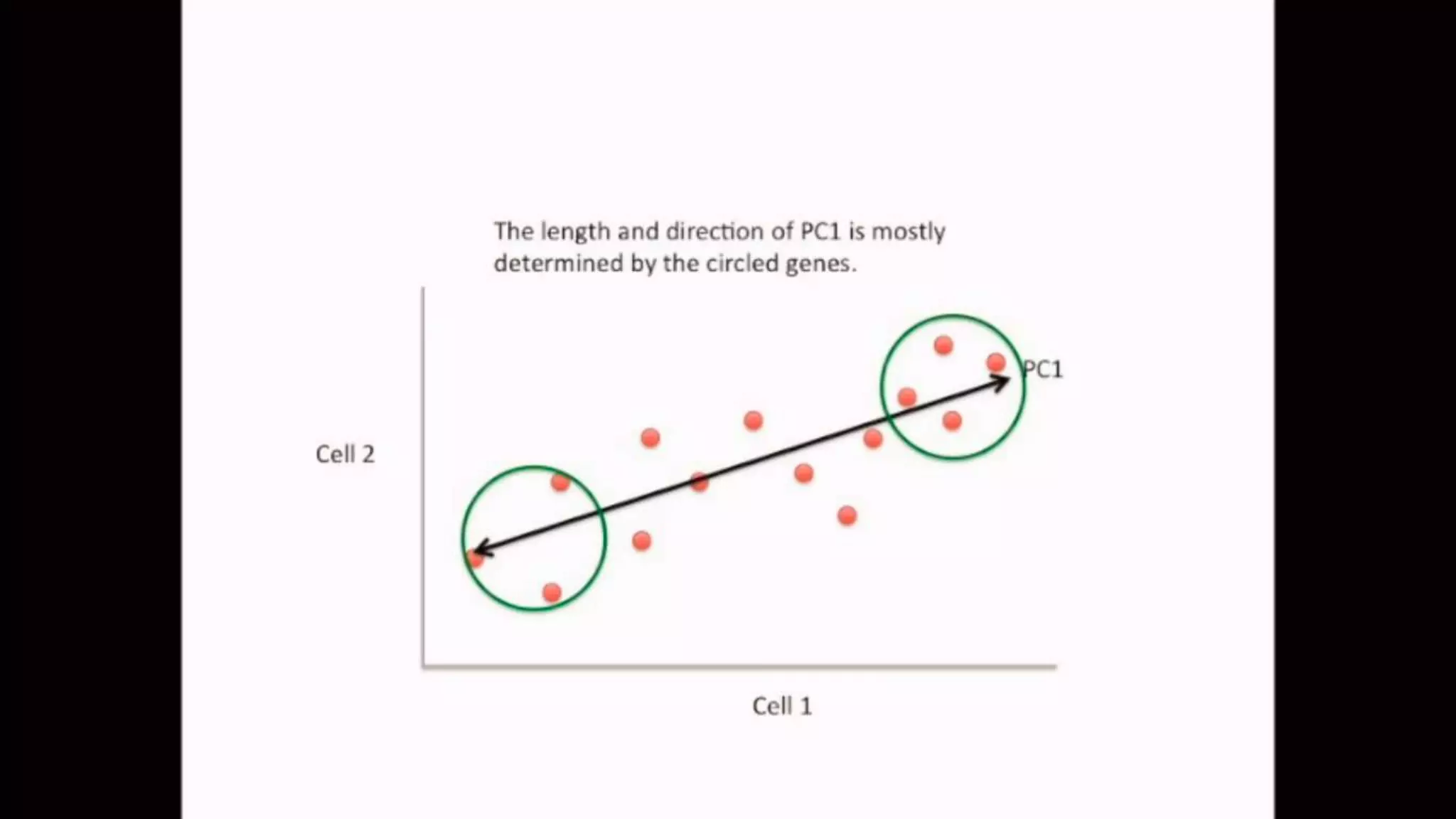 The length and direction of PC1 is mostly determined by the circled genes.

PC1

Cell 2

Cell 1